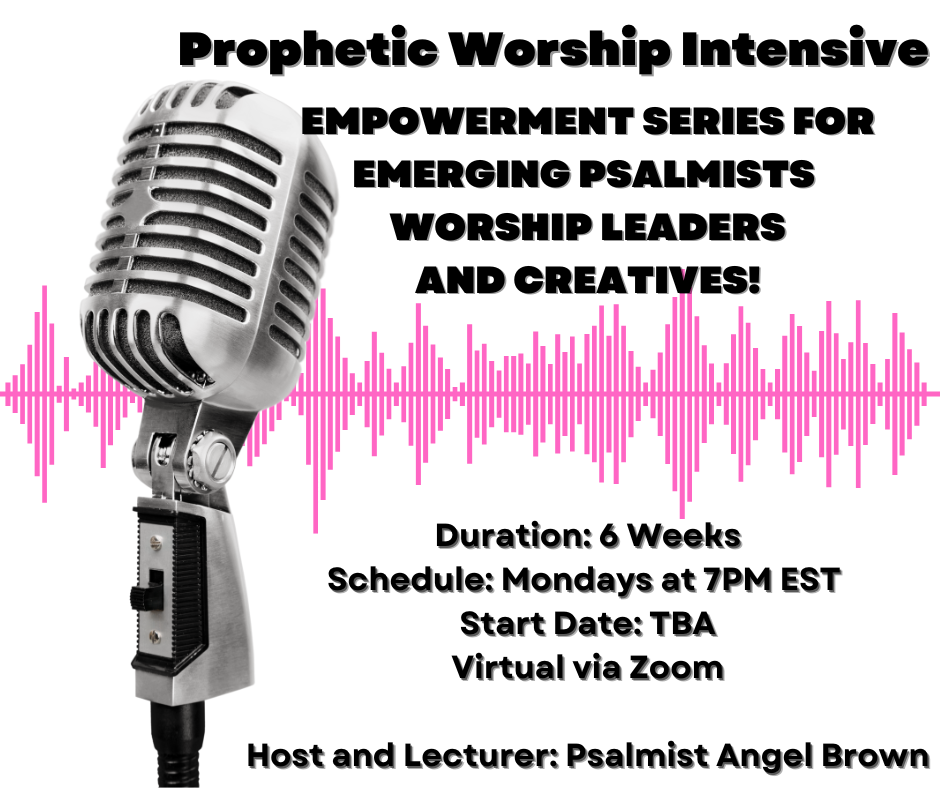 Prophetic Worship Intensive

EMPOWERMENT SERIES FOR EMERGING PSALMISTS WORSHIP LEADERS AND CREATIVES!

Duration: 6 Weeks
Schedule: Mondays at 7PM EST
Start Date: TBA
Virtual via Zoom

Host and Lecturer: Psalmist Angel Brown